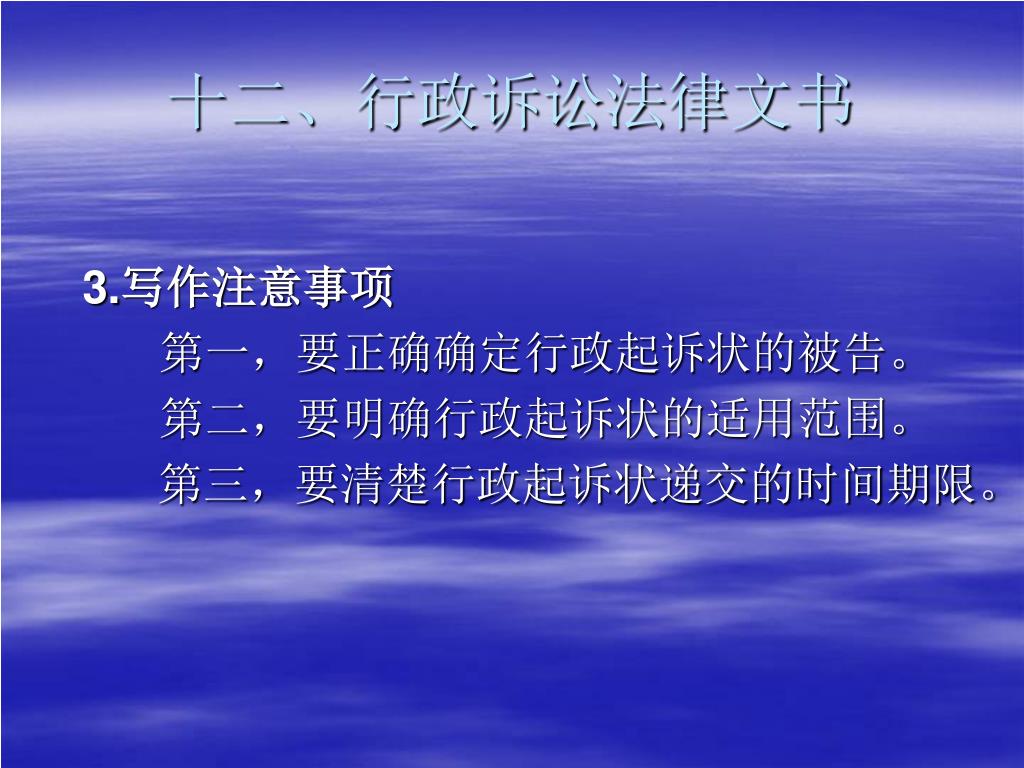 十二、行政诉讼法律文书

3.写作注意事项

第一，要正确确定行政起诉状的被告。

第二，要明确行政起诉状的适用范围。

第三，要清楚行政起诉状递交的时间期限。